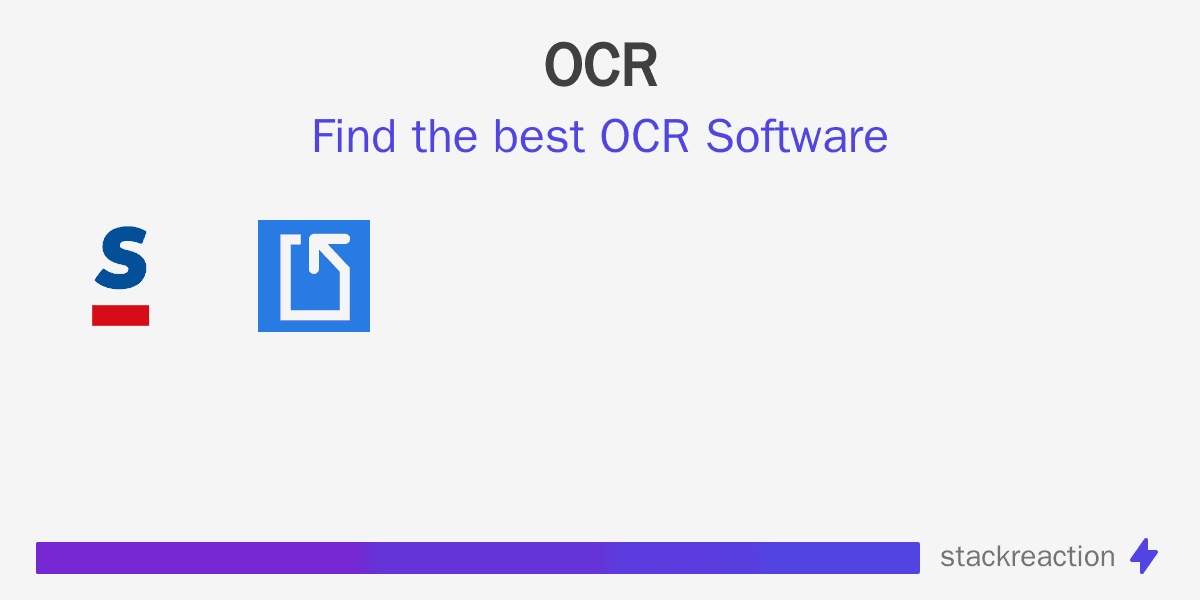 OCR

Find the best OCR Software

S

stackreaction